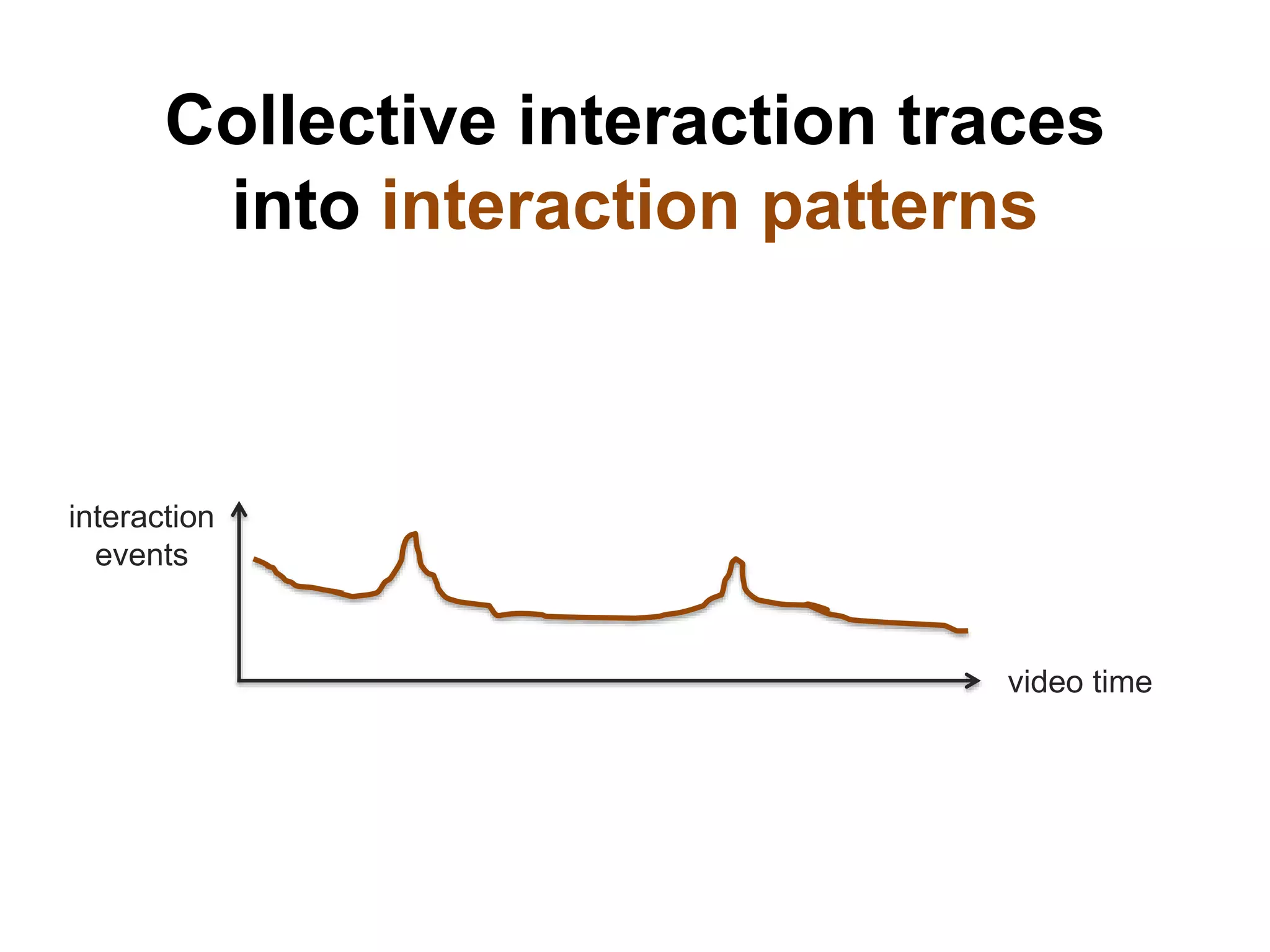 Collective interaction traces into interaction patterns

interaction events

video time